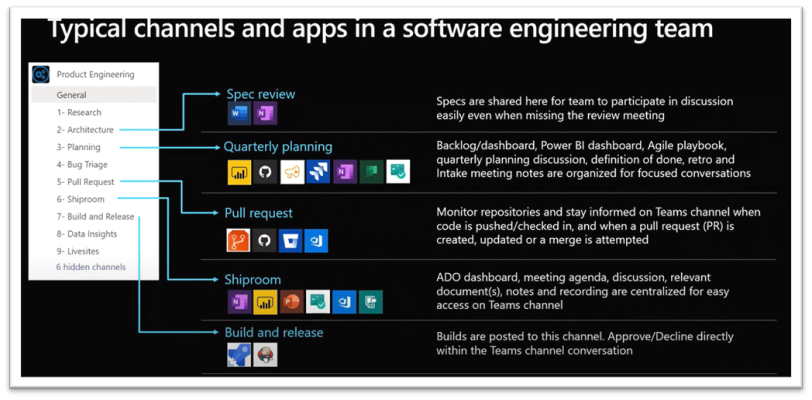 Typical channels and apps in a software engineering team

Product Engineering
General
1- Research
2- Architecture
3- Planning
4- Bug Triage
5- Pull Request
6- Shiproom
7- Build and Release
8- Data Insights
9- Livesites
6 hidden channels

Spec review
Specs are shared here for team to participate in discussion easily even when missing the review meeting

Quarterly planning
Backlog/dashboard, Power BI dashboard, Agile playbook, quarterly planning discussion, definition of done, retro and Intake meeting notes are organized for focused conversations

Pull request
Monitor repositories and stay informed on Teams channel when code is pushed/checked in, and when a pull request (PR) is created, updated or a merge is attempted

Shiproom
ADO dashboard, meeting agenda, discussion, relevant document(s), notes and recording are centralized for easy access on Teams channel

Build and release
Builds are posted to this channel. Approve/Decline directly within the Teams channel conversation